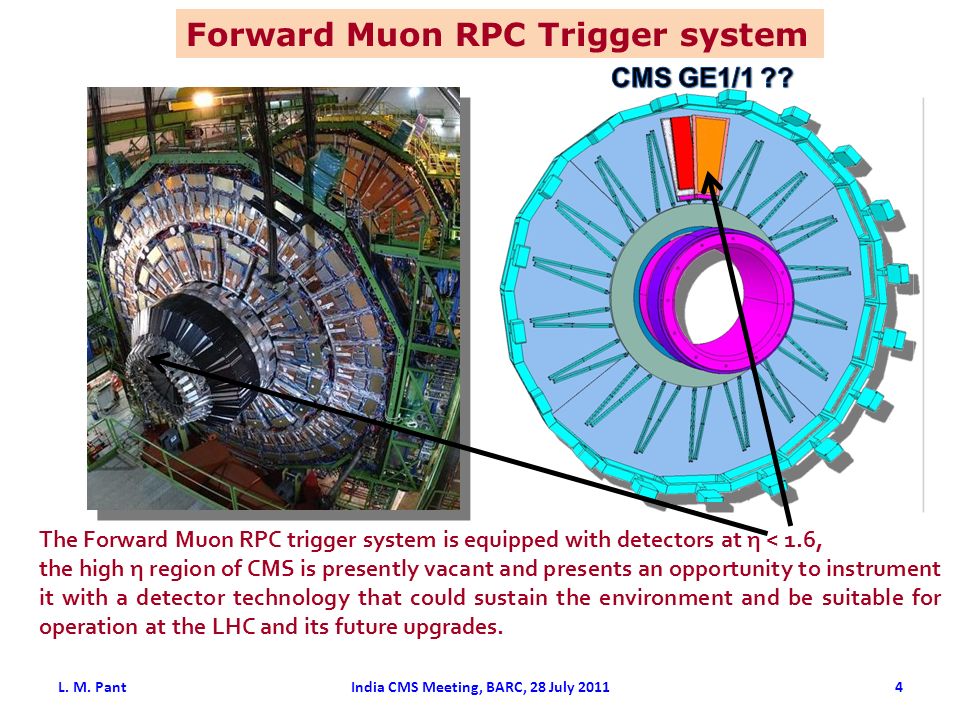 Forward Muon RPC Trigger system

CMS GE1/1 ??

The Forward Muon RPC trigger system is equipped with detectors at $\eta < 1.6$, the high $\eta$ region of CMS is presently vacant and presents an opportunity to instrument it with a detector technology that could sustain the environment and be suitable for operation at the LHC and its future upgrades.

L. M. Pant

India CMS Meeting, BARC, 28 July 2011

4